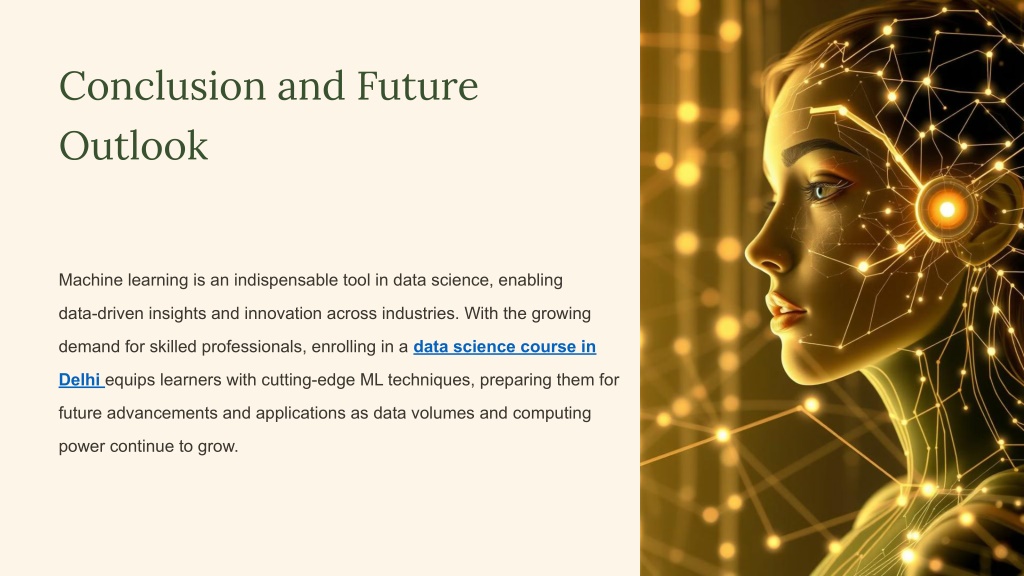 Conclusion and Future Outlook

Machine learning is an indispensable tool in data science, enabling data-driven insights and innovation across industries. With the growing demand for skilled professionals, enrolling in a data science course in Delhi equips learners with cutting-edge ML techniques, preparing them for future advancements and applications as data volumes and computing power continue to grow.